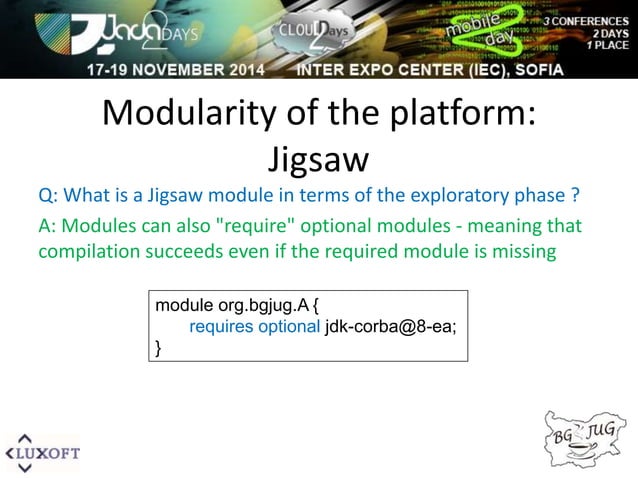 Java2DAYS CLOUD2Days mobile2day 3 CONFERENCES 2 DAYS 1 PLACE

17-19 NOVEMBER 2014 INTER EXPO CENTER (IEC), SOFIA

Modularity of the platform: Jigsaw

Q: What is a Jigsaw module in terms of the exploratory phase ?

A: Modules can also "require" optional modules - meaning that compilation succeeds even if the required module is missing

module org.bgjug.A {
requires optional jdk-corba@8-ea;
}

LUXOFT

BG JUG